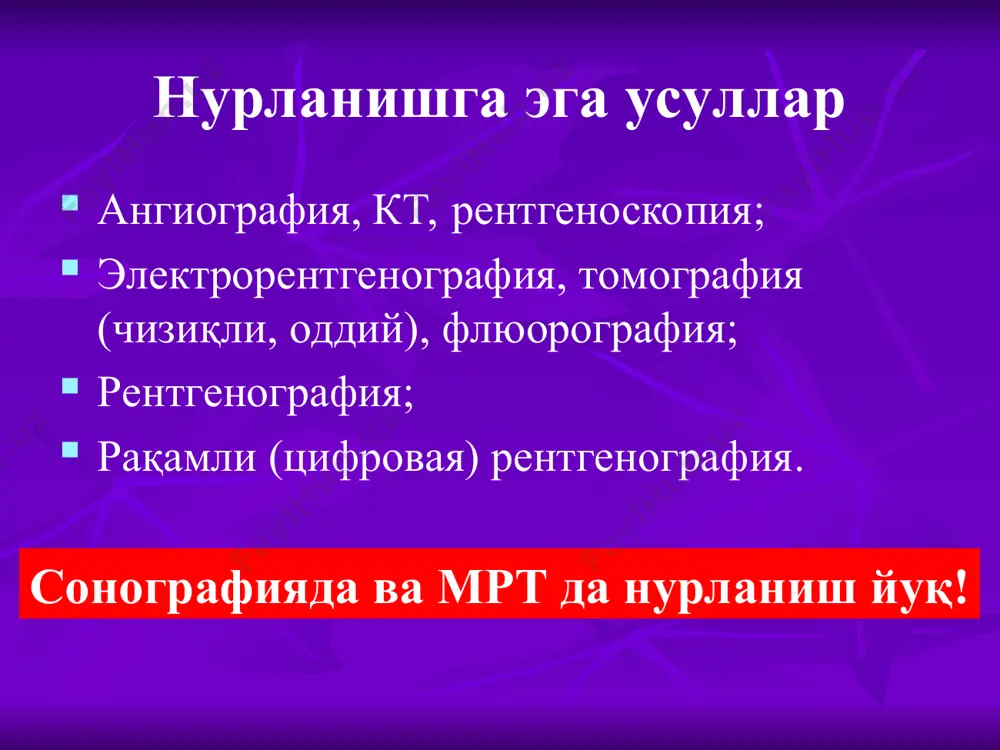 Нурланишга эга усуллар

- Ангиография, КТ, рентгеноскопия;
- Электрорентгенография, томография (чизиқли, оддий), флюорография;
- Рентгенография;
- Рақамли (цифровая) рентгенография.

Сонографияда ва МРТ да нурланиш йуқ!